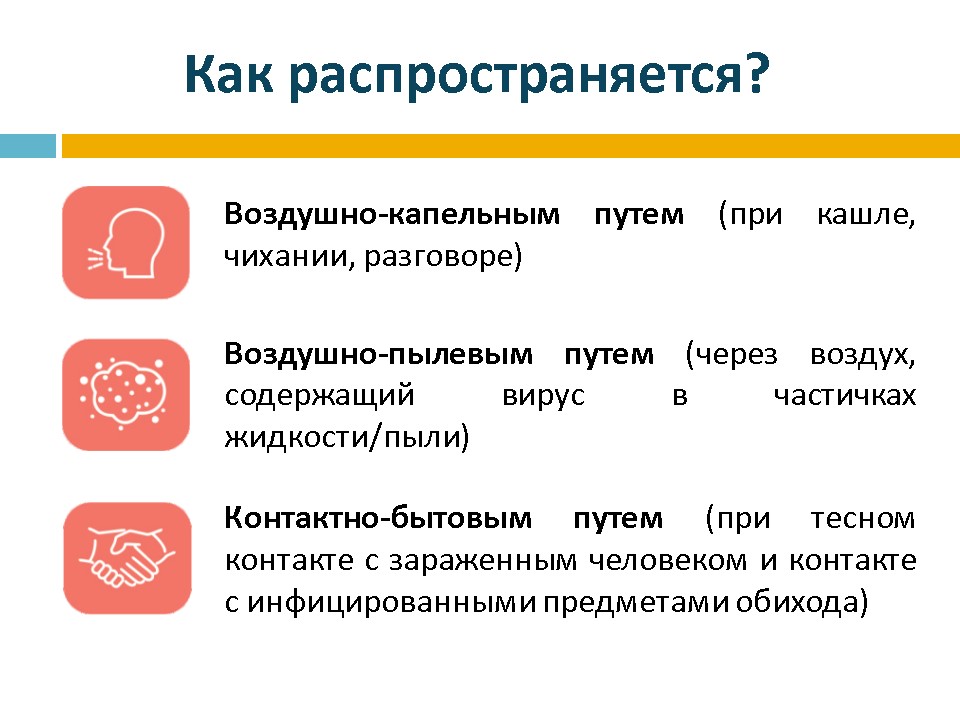 Как распространяется?

Воздушно-капельным путем (при кашле, чихании, разговоре)

Воздушно-пылевым путем (через воздух, содержащий вирус в частичках жидкости/пыли)

Контактно-бытовым путем (при тесном контакте с зараженным человеком и контакте с инфицированными предметами обихода)